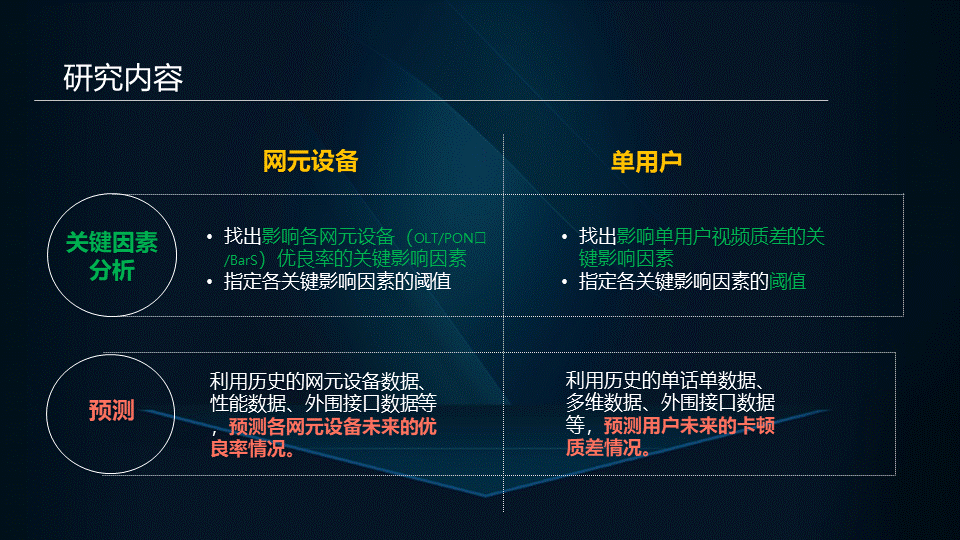 研究内容

网元设备

单用户

关键因素分析

• 找出影响各网元设备（OLT/PON口/BarS）优良率的关键影响因素
• 指定各关键影响因素的阈值

• 找出影响单用户视频质差的关键影响因素
• 指定各关键影响因素的阈值

预测

利用历史的网元设备数据、性能数据、外围接口数据等，预测各网元设备未来的优良率情况。

利用历史的单话单数据、多维数据、外围接口数据等，预测用户未来的卡顿质差情况。